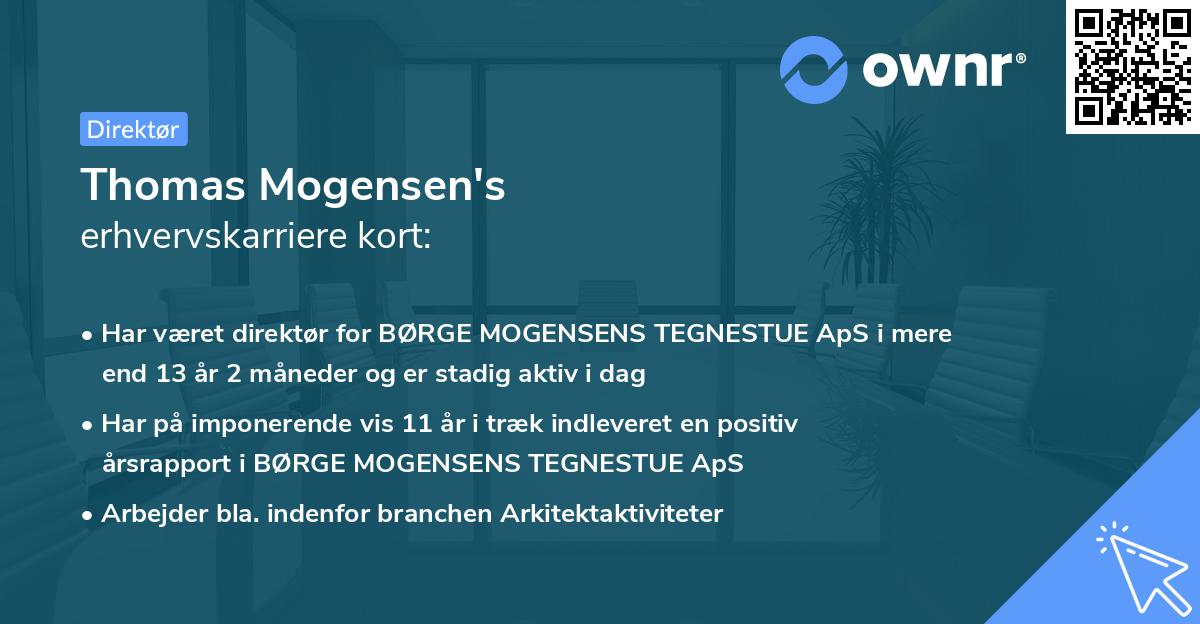 ownr®

Direktør

Thomas Mogensen's
erhvervskarriere kort:

• Har været direktør for BØRGE MOGENSENS TEGNESTUE ApS i mere end 13 år 2 måneder og er stadig aktiv i dag

• Har på imponerende vis 11 år i træk indleveret en positiv årsrapport i BØRGE MOGENSENS TEGNESTUE ApS

• Arbejder bla. indenfor branchen Arkitektaktiviteter